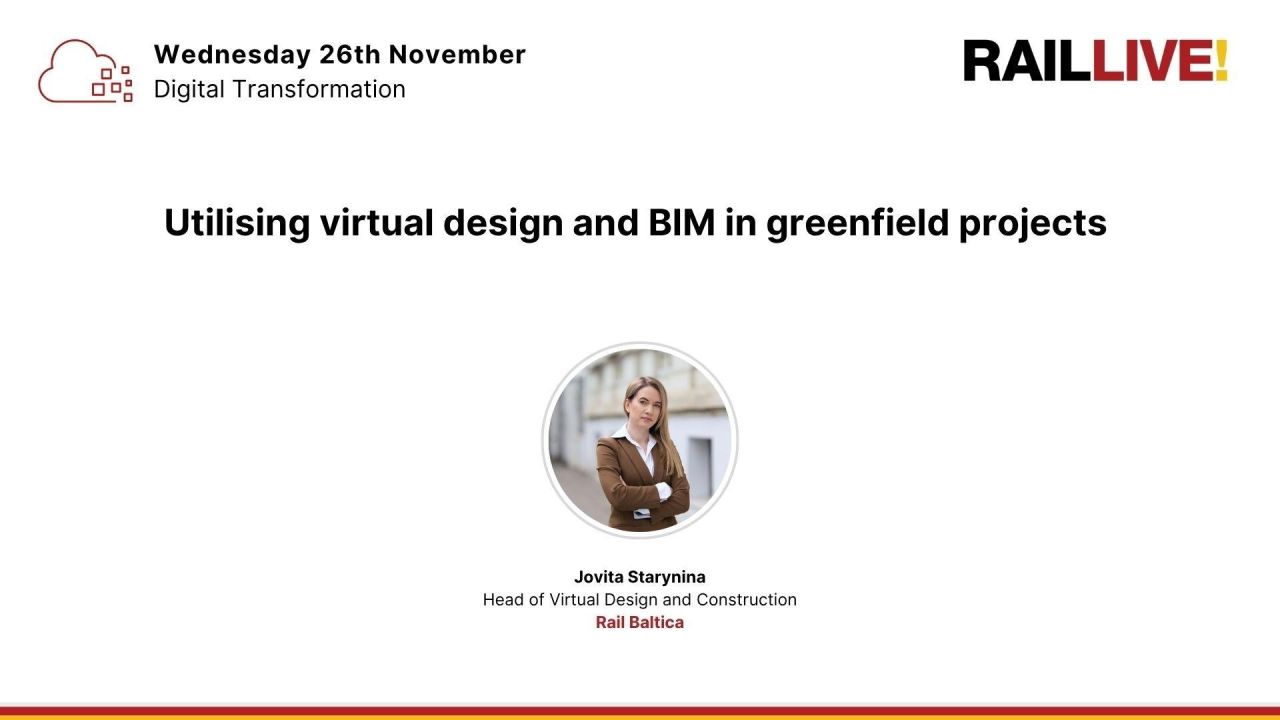 Wednesday 26th November
Digital Transformation

RAILLIVE!

Utilising virtual design and BIM in greenfield projects

Jovita Starynina
Head of Virtual Design and Construction
Rail Baltica